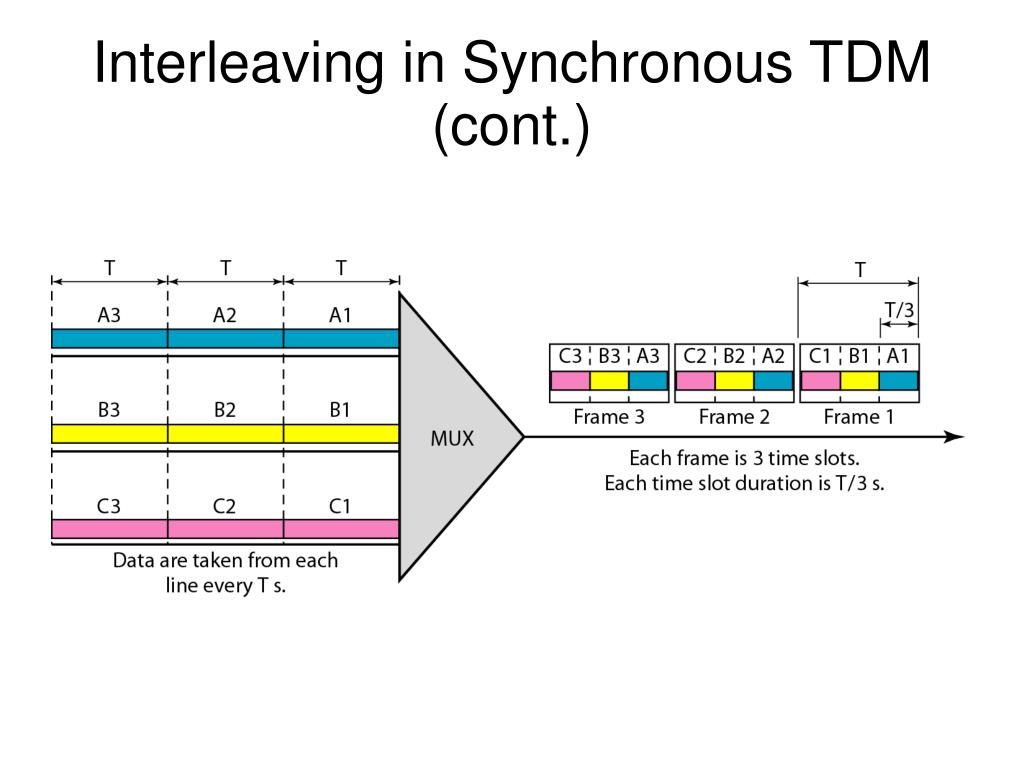 Interleaving in Synchronous TDM (cont.)

T T T

A3 A2 A1

B3 B2 B1

C3 C2 C1

Data are taken from each line every T s.

MUX

T

T/3

C3 B3 A3 C2 B2 A2 C1 B1 A1

Frame 3 Frame 2 Frame 1

Each frame is 3 time slots.
Each time slot duration is T/3 s.